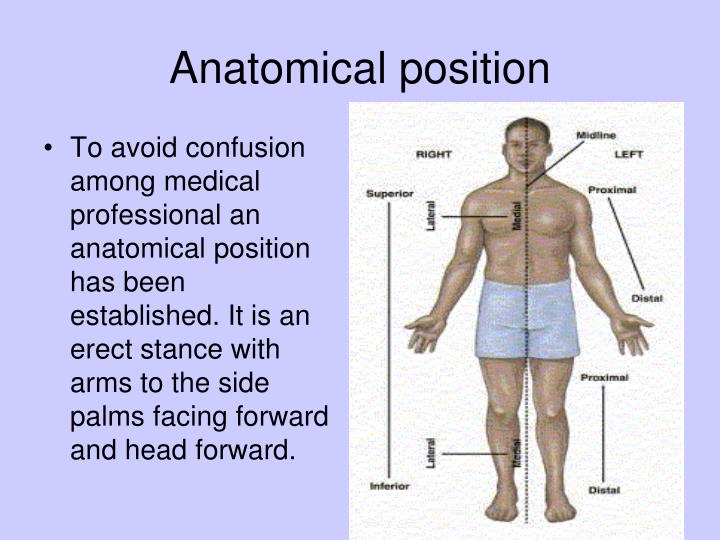 Anatomical position

• To avoid confusion among medical professional an anatomical position has been established. It is an erect stance with arms to the side palms facing forward and head forward.

Midline
RIGHT
LEFT
Superior
Proximal
Lateral
Medial
Distal
Proximal
Lateral
Medial
Inferior
Distal